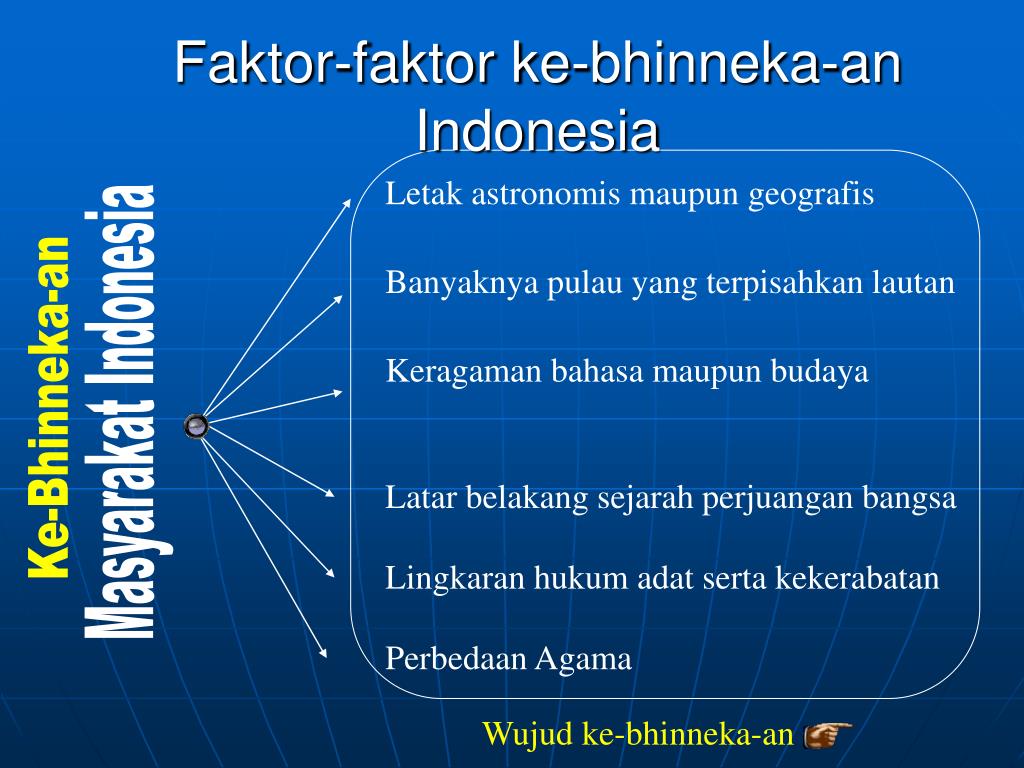 Faktor-faktor ke-bhinneka-an Indonesia

Ke-Bhinneka-an
Masyarakat Indonesia

Letak astronomis maupun geografis

Banyaknya pulau yang terpisahkan lautan

Keragaman bahasa maupun budaya

Latar belakang sejarah perjuangan bangsa

Lingkaran hukum adat serta kekerabatan

Perbedaan Agama

Wujud ke-bhinneka-an